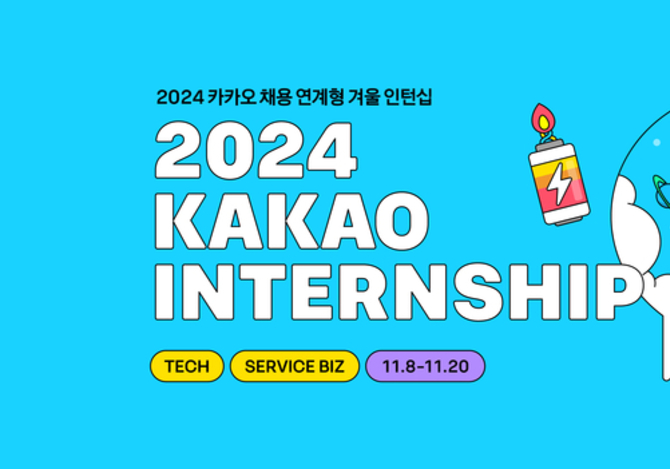 2024 카카오 채용 연계형 겨울 인턴십

2024
KAKAO
INTERNSHIP

TECH SERVICE BIZ 11.8-11.20